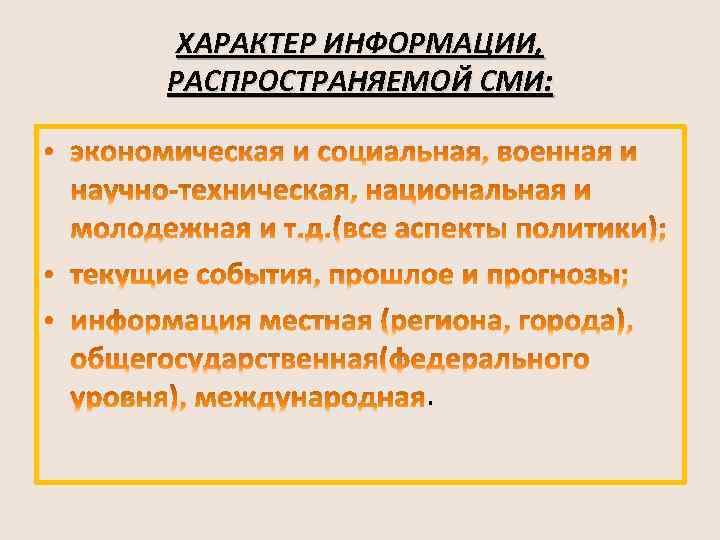 ХАРАКТЕР ИНФОРМАЦИИ, РАСПРОСТРАНЯЕМОЙ СМИ:

• экономическая и социальная, военная и научно-техническая, национальная и молодежная и т.д.(все аспекты политики);
• текущие события, прошлое и прогнозы;
• информация местная (региона, города), общегосударственная(федерального уровня), международная.